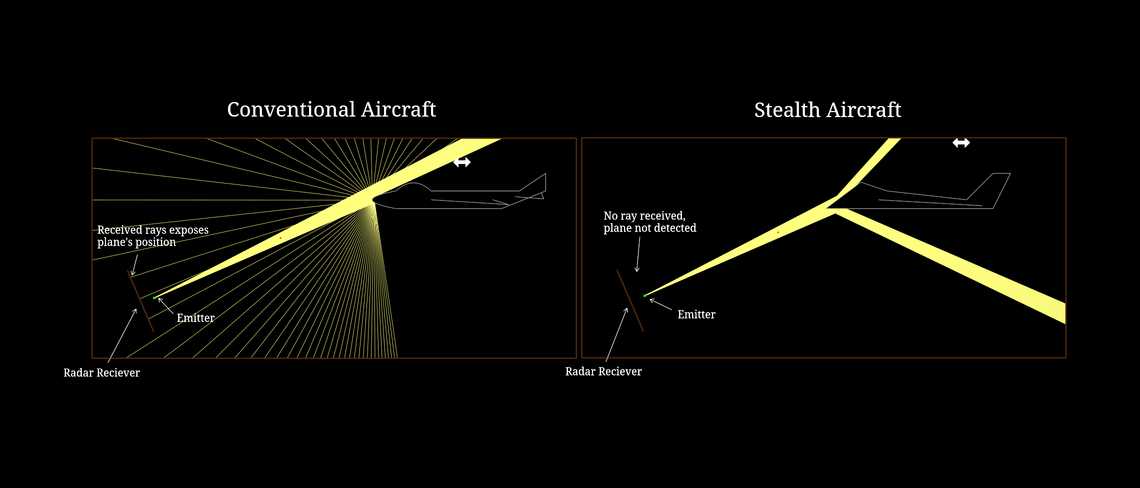 Conventional Aircraft

Received rays exposes plane's position

Emitter

Radar Reciever

Stealth Aircraft

No ray received, plane not detected

Emitter

Radar Reciever